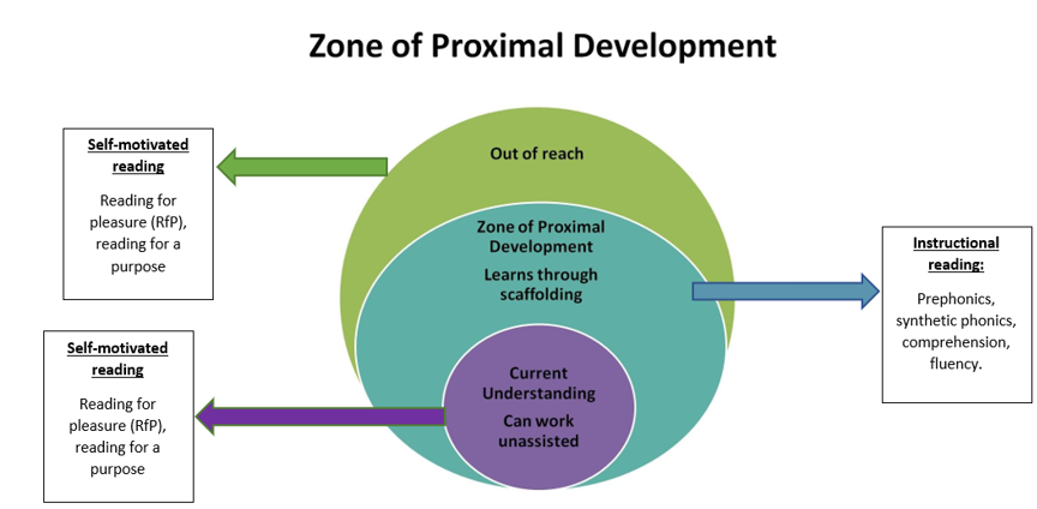 Zone of Proximal Development

Self-motivated reading

Reading for pleasure (RfP), reading for a purpose

Out of reach

Zone of Proximal Development

Learns through scaffolding

Instructional reading:

Prephonics, synthetic phonics, comprehension, fluency.

Self-motivated reading

Reading for pleasure (RfP), reading for a purpose

Current Understanding

Can work unassisted